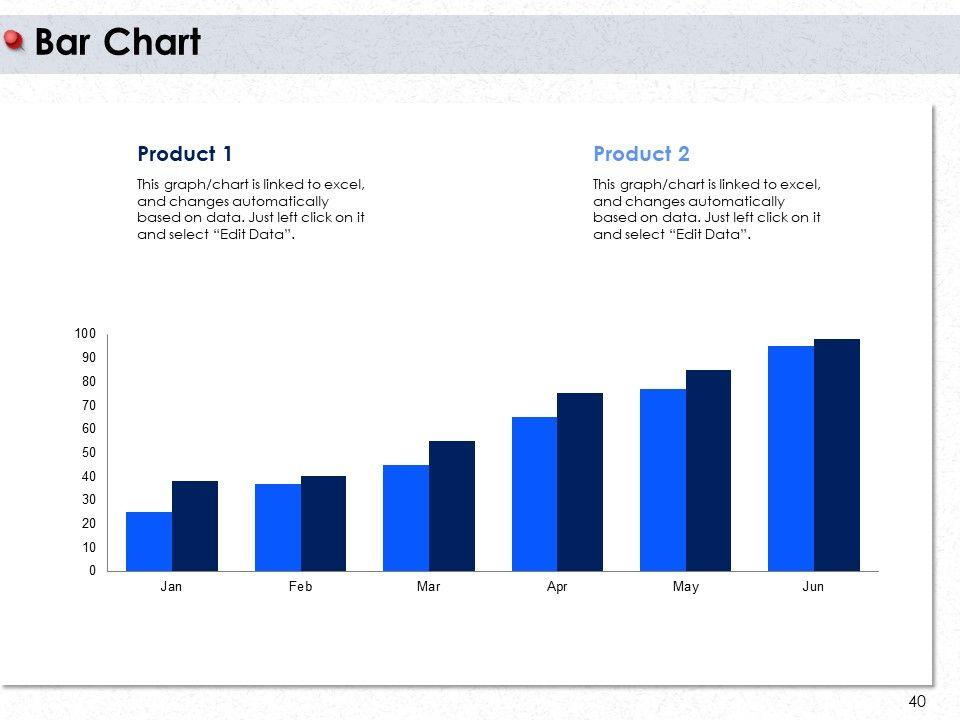 Bar Chart

Product 1

This graph/chart is linked to excel, and changes automatically based on data. Just left click on it and select “Edit Data”.

Product 2

This graph/chart is linked to excel, and changes automatically based on data. Just left click on it and select “Edit Data”.

100
90
80
70
60
50
40
30
20
10
0

Jan Feb Mar Apr May Jun

40